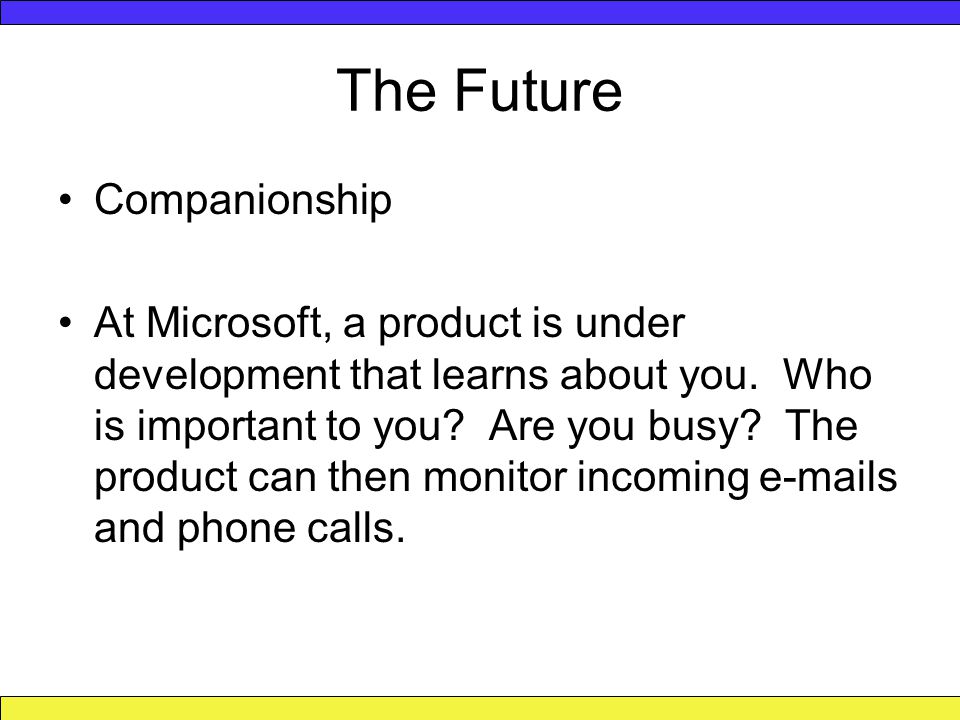 The Future

• Companionship

• At Microsoft, a product is under development that learns about you. Who is important to you? Are you busy? The product can then monitor incoming e-mails and phone calls.